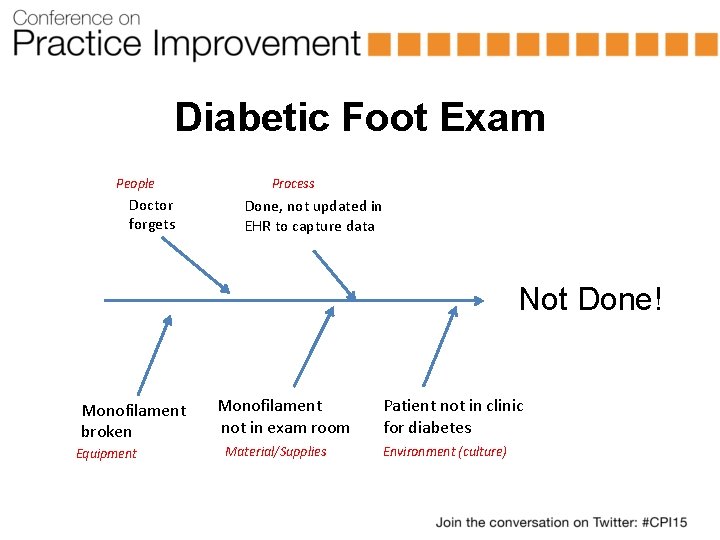 Conference on
Practice Improvement

Diabetic Foot Exam

People
Doctor forgets

Process
Done, not updated in EHR to capture data

Not Done!

Monofilament broken
Equipment

Monofilament not in exam room
Material/Supplies

Patient not in clinic for diabetes
Environment (culture)

Join the conversation on Twitter: #CPI15